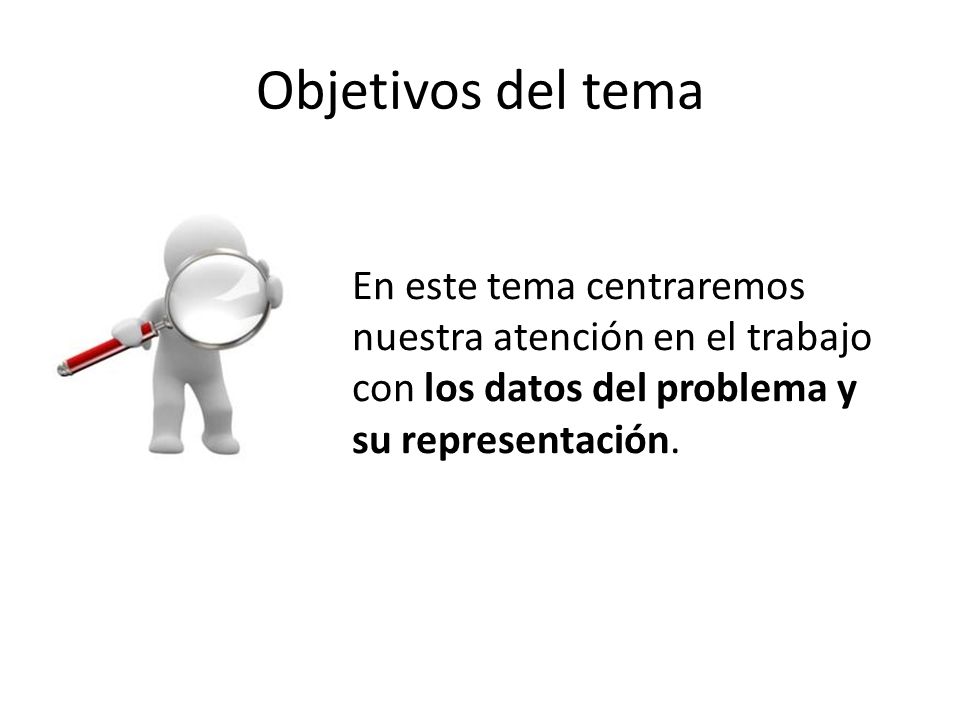 Objetivos del tema

En este tema centraremos nuestra atención en el trabajo con los datos del problema y su representación.